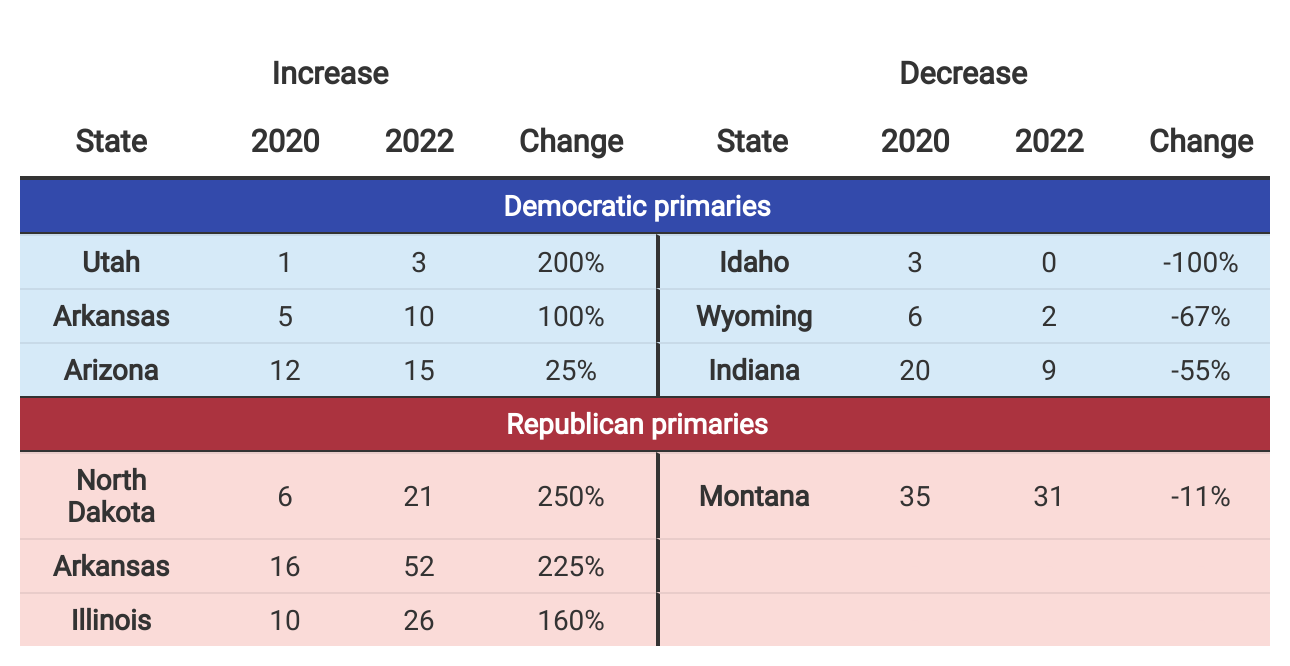 | Increase | | | | Decrease | | | |
|---|---|---|---|---|---|---|---|
| State | 2020 | 2022 | Change | State | 2020 | 2022 | Change |
| Democratic primaries | | | | | | | |
| Utah | 1 | 3 | 200% | Idaho | 3 | 0 | -100% |
| Arkansas | 5 | 10 | 100% | Wyoming | 6 | 2 | -67% |
| Arizona | 12 | 15 | 25% | Indiana | 20 | 9 | -55% |
| Republican primaries | | | | | | | |
| North Dakota | 6 | 21 | 250% | Montana | 35 | 31 | -11% |
| Arkansas | 16 | 52 | 225% | | | | |
| Illinois | 10 | 26 | 160% | | | | |